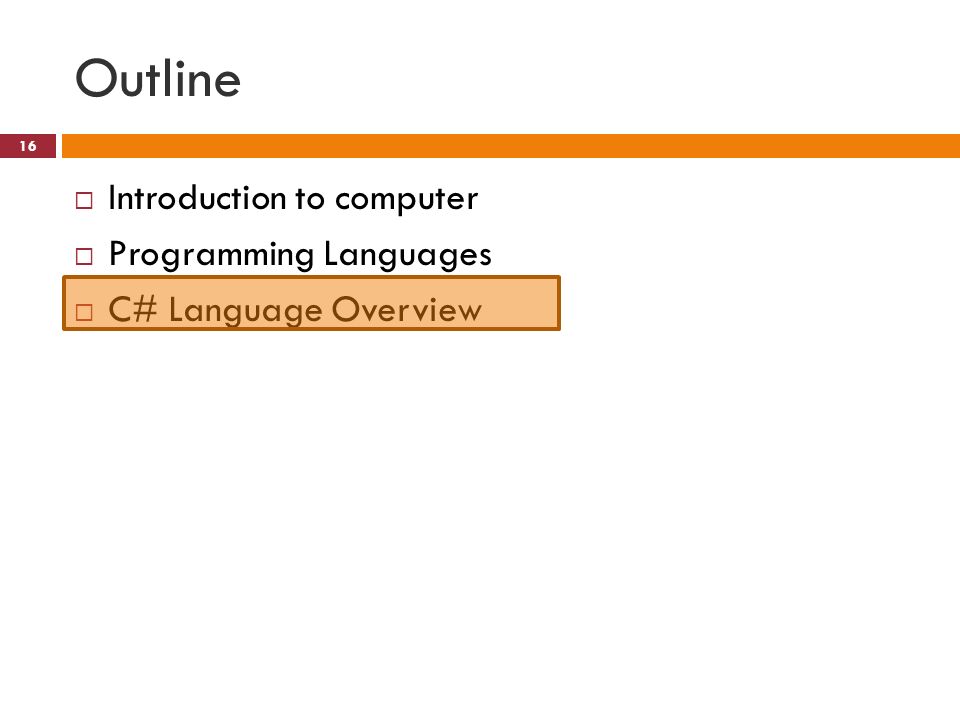 Outline

16

□ Introduction to computer
□ Programming Languages
□ C# Language Overview